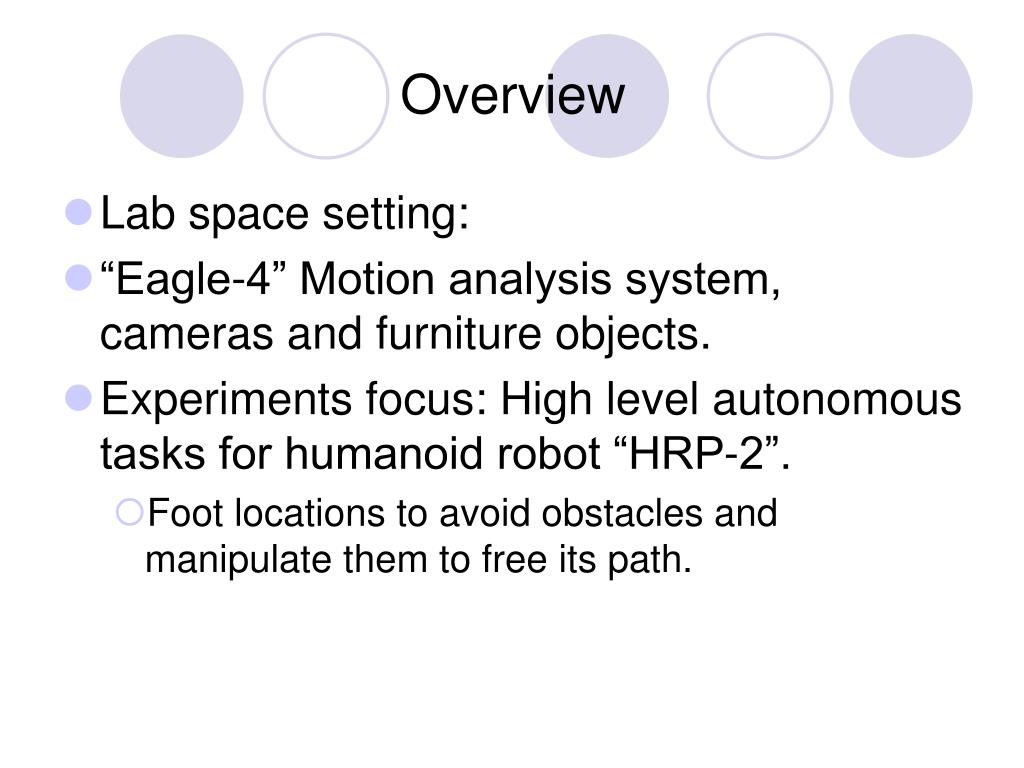 Overview

Lab space setting:

“Eagle-4” Motion analysis system, cameras and furniture objects.

Experiments focus: High level autonomous tasks for humanoid robot “HRP-2”.

Foot locations to avoid obstacles and manipulate them to free its path.